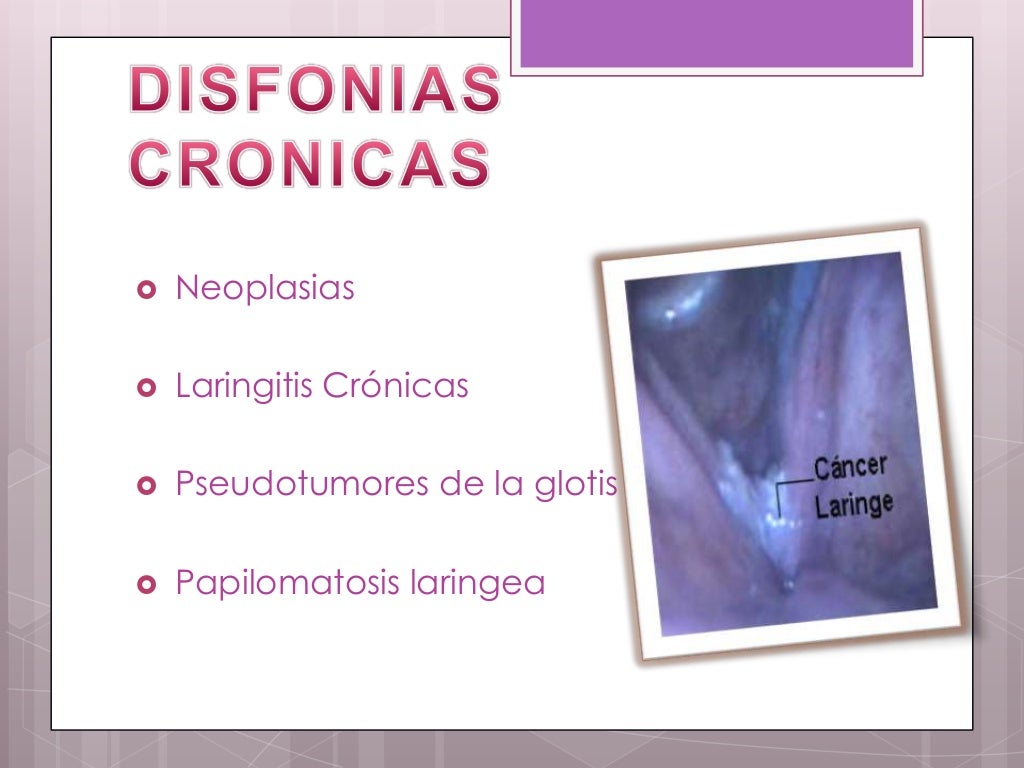 DISFONIAS CRONICAS

Neoplasias

Laringitis Crónicas

Pseudotumores de la glotis

Papilomatosis laringea

Cáncer Laringe